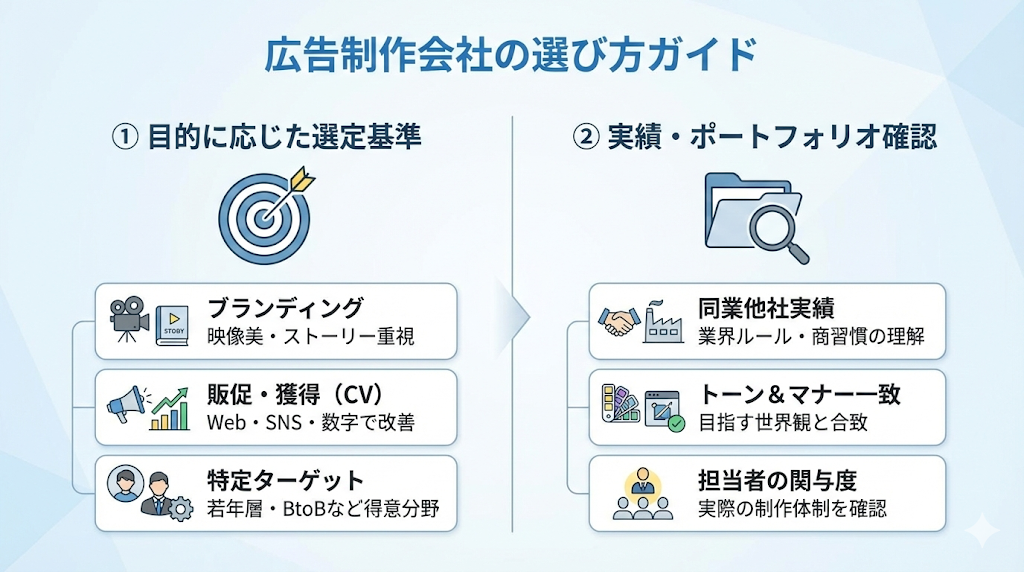 広告制作会社の選び方ガイド

① 目的に応じた選定基準

STORY

ブランディング
映像美・ストーリー重視

販促・獲得（CV）
Web・SNS・数字で改善

特定ターゲット
若年層・BtoBなど得意分野

② 実績・ポートフォリオ確認

同業他社実績
業界ルール・商習慣の理解

トーン＆マナー一致
目指す世界観と合致

担当者の関与度
実際の制作体制を確認